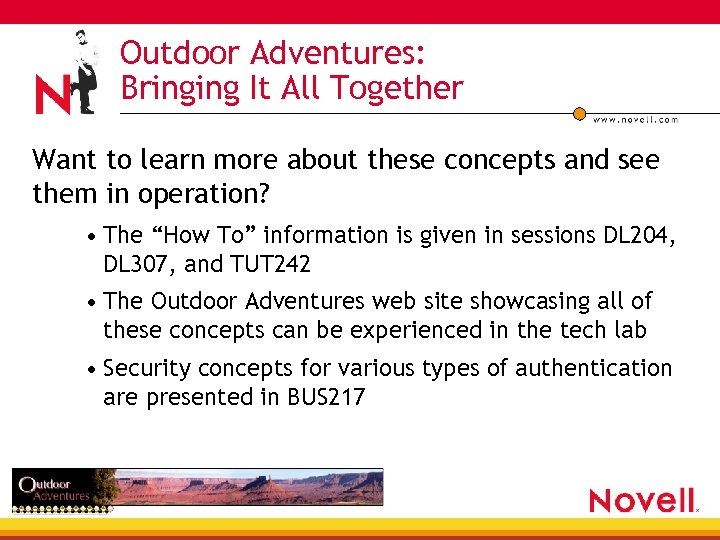 N

Outdoor Adventures: Bringing It All Together

www.novell.com

Want to learn more about these concepts and see them in operation?

• The “How To” information is given in sessions DL204, DL307, and TUT242

• The Outdoor Adventures web site showcasing all of these concepts can be experienced in the tech lab

• Security concepts for various types of authentication are presented in BUS217

Outdoor Adventures

Novell.